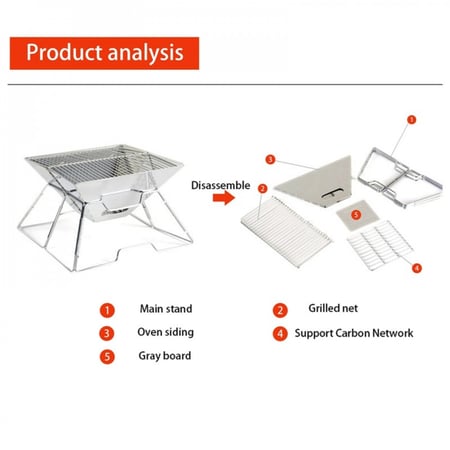 Product analysis

Disassemble

1

3

2

5

4

1 Main stand

2 Grilled net

3 Oven siding

4 Support Carbon Network

5 Gray board